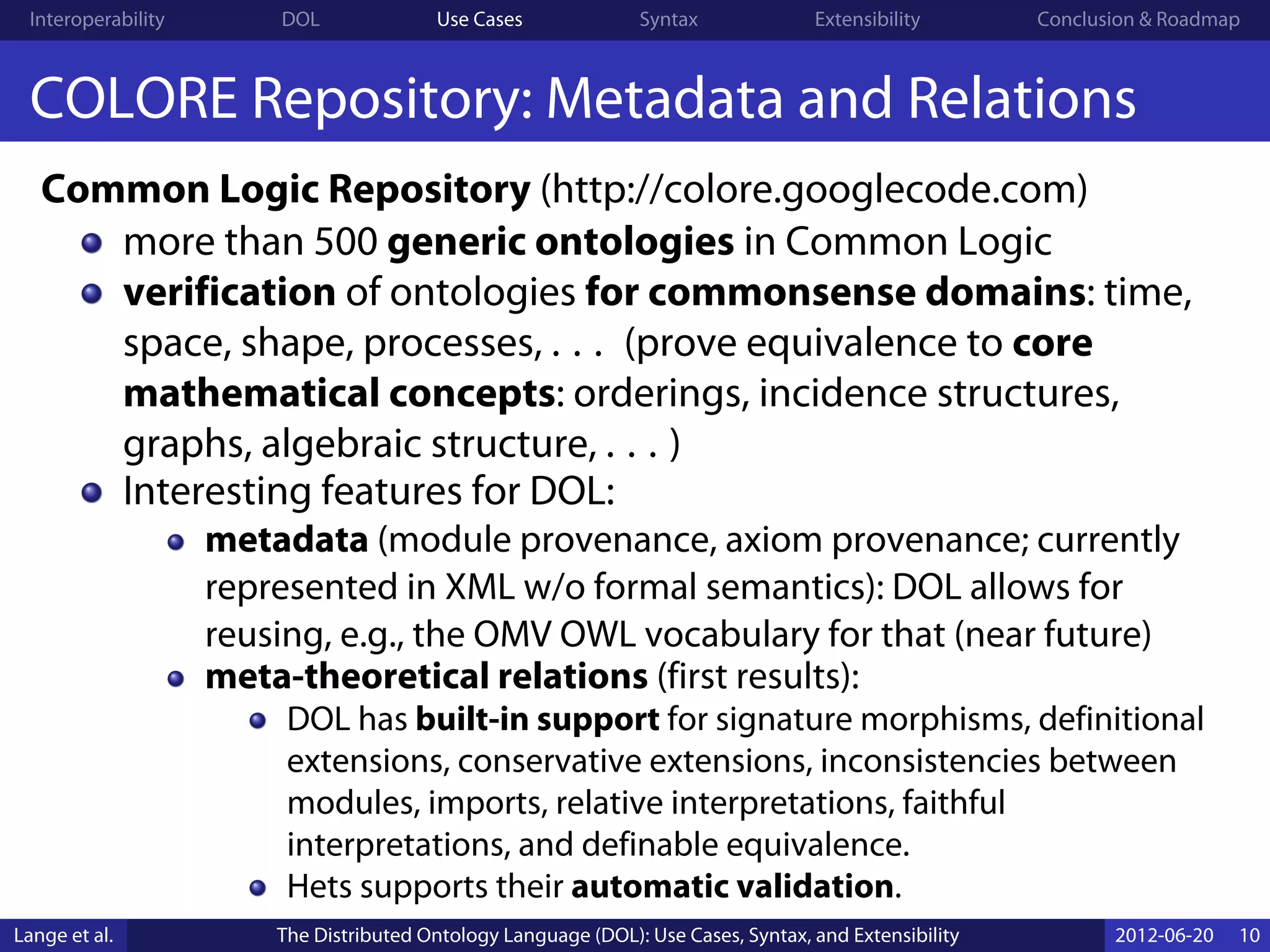 Interoperability DOL Use Cases Syntax Extensibility Conclusion & Roadmap

COLORE Repository: Metadata and Relations

Common Logic Repository (http://colore.googlecode.com)

- more than 500 generic ontologies in Common Logic
- verification of ontologies for commonsense domains: time, space, shape, processes, . . . (prove equivalence to core mathematical concepts: orderings, incidence structures, graphs, algebraic structure, . . . )
- Interesting features for DOL:
  - metadata (module provenance, axiom provenance; currently represented in XML w/o formal semantics): DOL allows for reusing, e.g., the OMV OWL vocabulary for that (near future)
  - meta-theoretical relations (first results):
    - DOL has built-in support for signature morphisms, definitional extensions, conservative extensions, inconsistencies between modules, imports, relative interpretations, faithful interpretations, and definable equivalence.
    - Hets supports their automatic validation.

Lange et al. The Distributed Ontology Language (DOL): Use Cases, Syntax, and Extensibility 2012-06-20 10